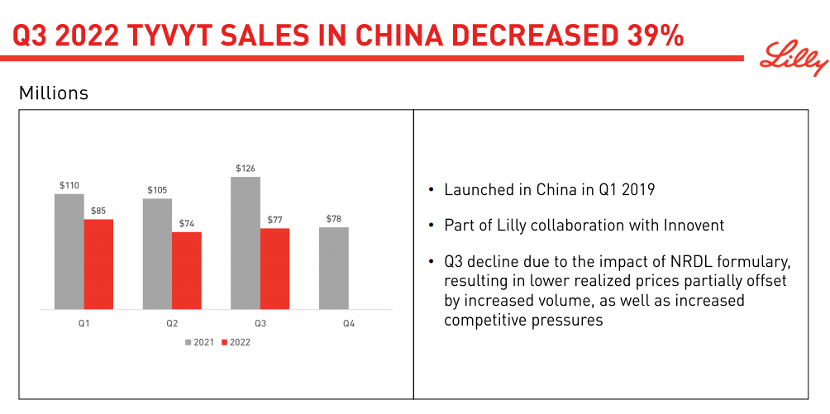 Q3 2022 TYVYT SALES IN CHINA DECREASED 39%

Lilly

Millions

$110 $85 $105 $74 $126 $77 $78

Q1 Q2 Q3 Q4

2021 2022

• Launched in China in Q1 2019

• Part of Lilly collaboration with Innovent

• Q3 decline due to the impact of NRDL formulary, resulting in lower realized prices partially offset by increased volume, as well as increased competitive pressures